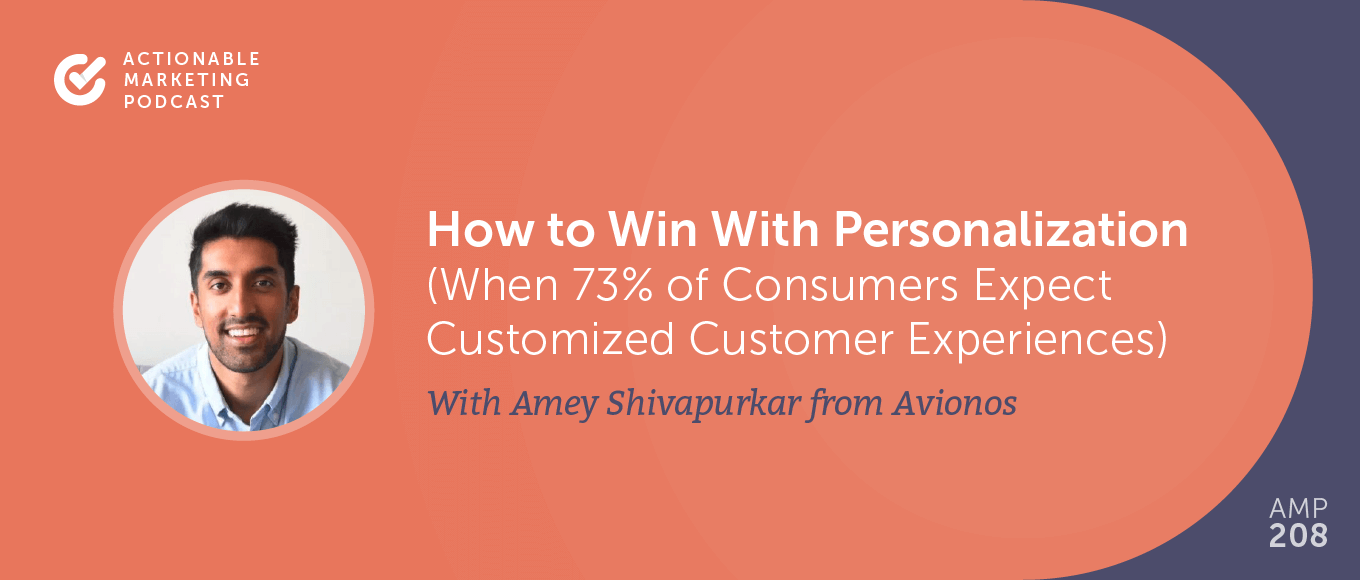 ACTIONABLE MARKETING PODCAST

How to Win With Personalization (When 73% of Consumers Expect Customized Customer Experiences)

With Amey Shivapurkar from Avionos

AMP 208